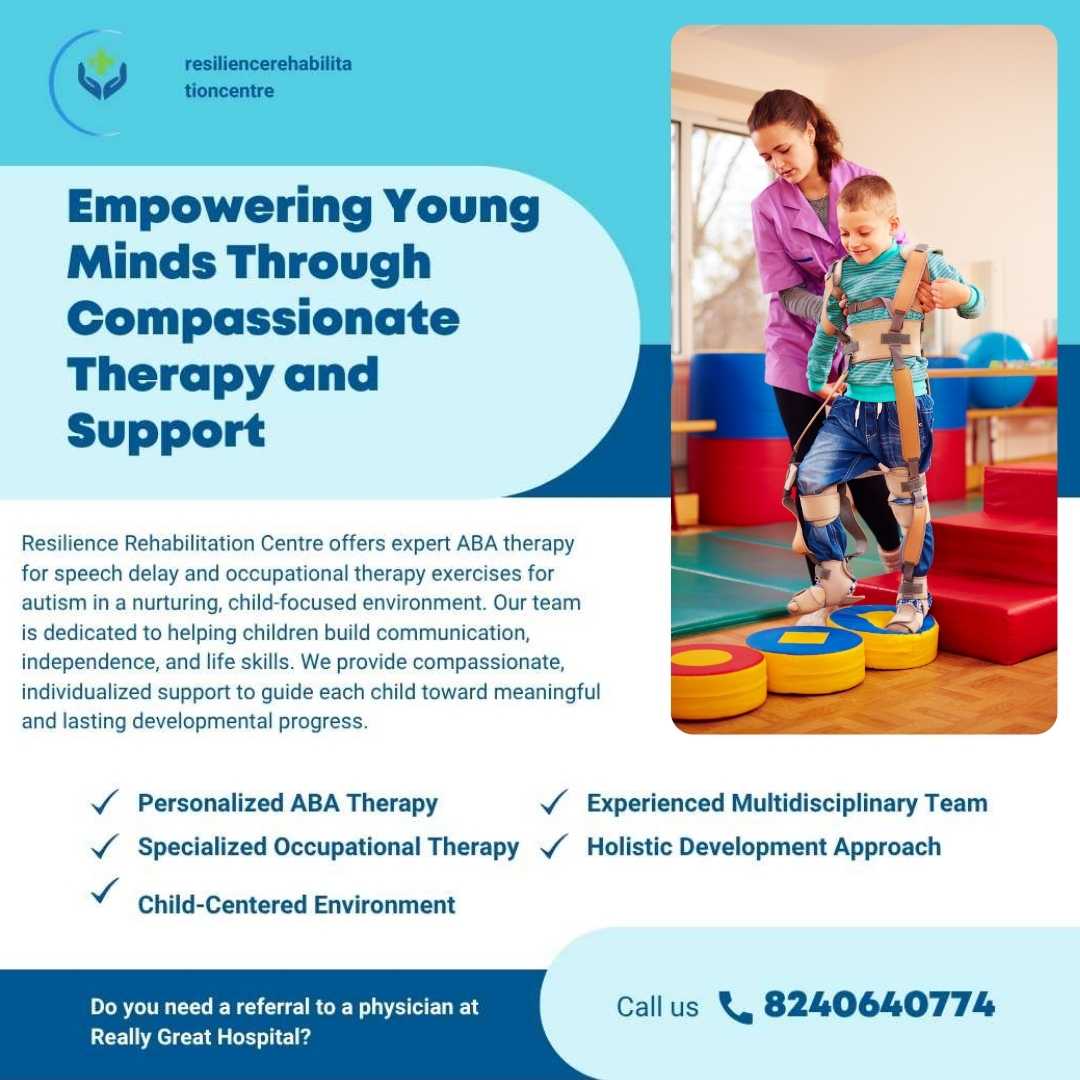 resiliencerehabilita
tioncentre

Empowering Young Minds Through Compassionate Therapy and Support

Resilience Rehabilitation Centre offers expert ABA therapy for speech delay and occupational therapy exercises for autism in a nurturing, child-focused environment. Our team is dedicated to helping children build communication, independence, and life skills. We provide compassionate, individualized support to guide each child toward meaningful and lasting developmental progress.

✓ Personalized ABA Therapy
✓ Specialized Occupational Therapy
✓ Child-Centered Environment
✓ Experienced Multidisciplinary Team
✓ Holistic Development Approach

Do you need a referral to a physician at Really Great Hospital?

Call us 8240640774